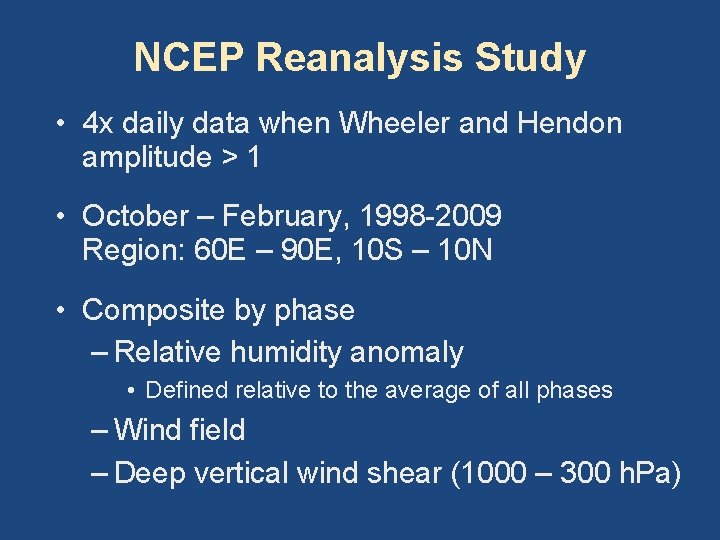 NCEP Reanalysis Study

• 4x daily data when Wheeler and Hendon amplitude > 1

• October – February, 1998-2009
Region: 60E – 90E, 10S – 10N

• Composite by phase
– Relative humidity anomaly
• Defined relative to the average of all phases
– Wind field
– Deep vertical wind shear (1000 – 300 hPa)